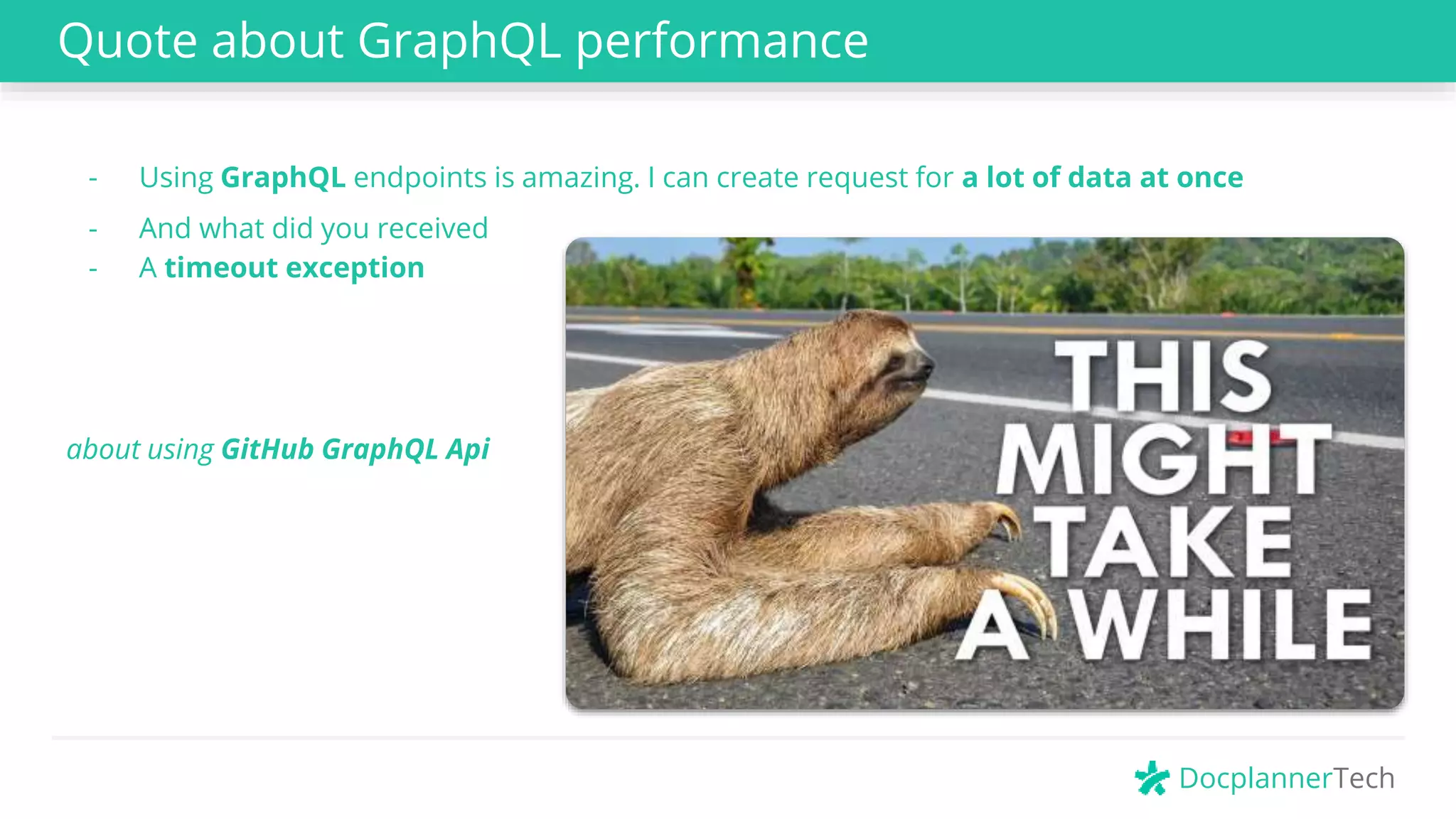 Quote about GraphQL performance

- Using GraphQL endpoints is amazing. I can create request for a lot of data at once
- And what did you received
- A timeout exception

about using GitHub GraphQL Api

THIS MIGHT TAKE A WHILE

DocplannerTech